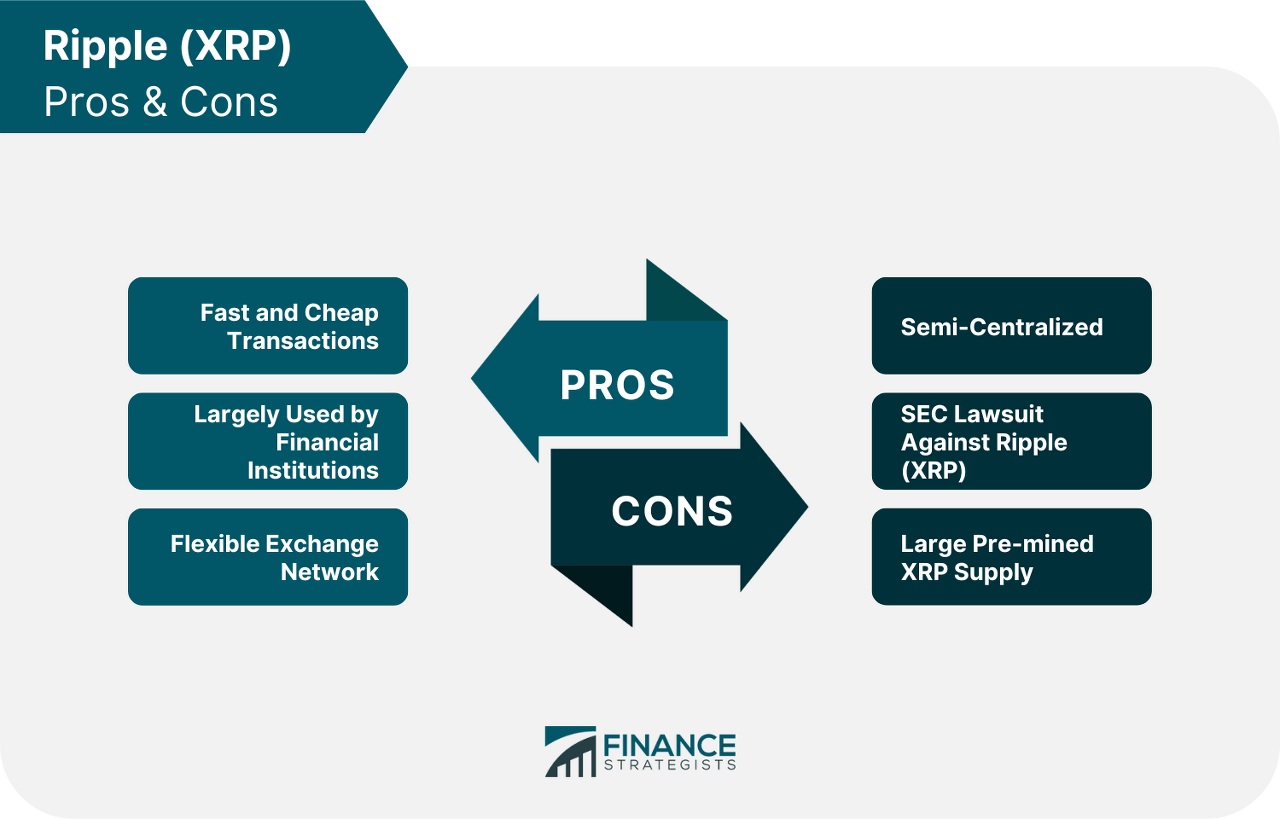 Ripple (XRP)
Pros & Cons

Fast and Cheap Transactions

Largely Used by Financial Institutions

Flexible Exchange Network

PROS

CONS

Semi-Centralized

SEC Lawsuit Against Ripple (XRP)

Large Pre-mined XRP Supply

FINANCE STRATEGISTS